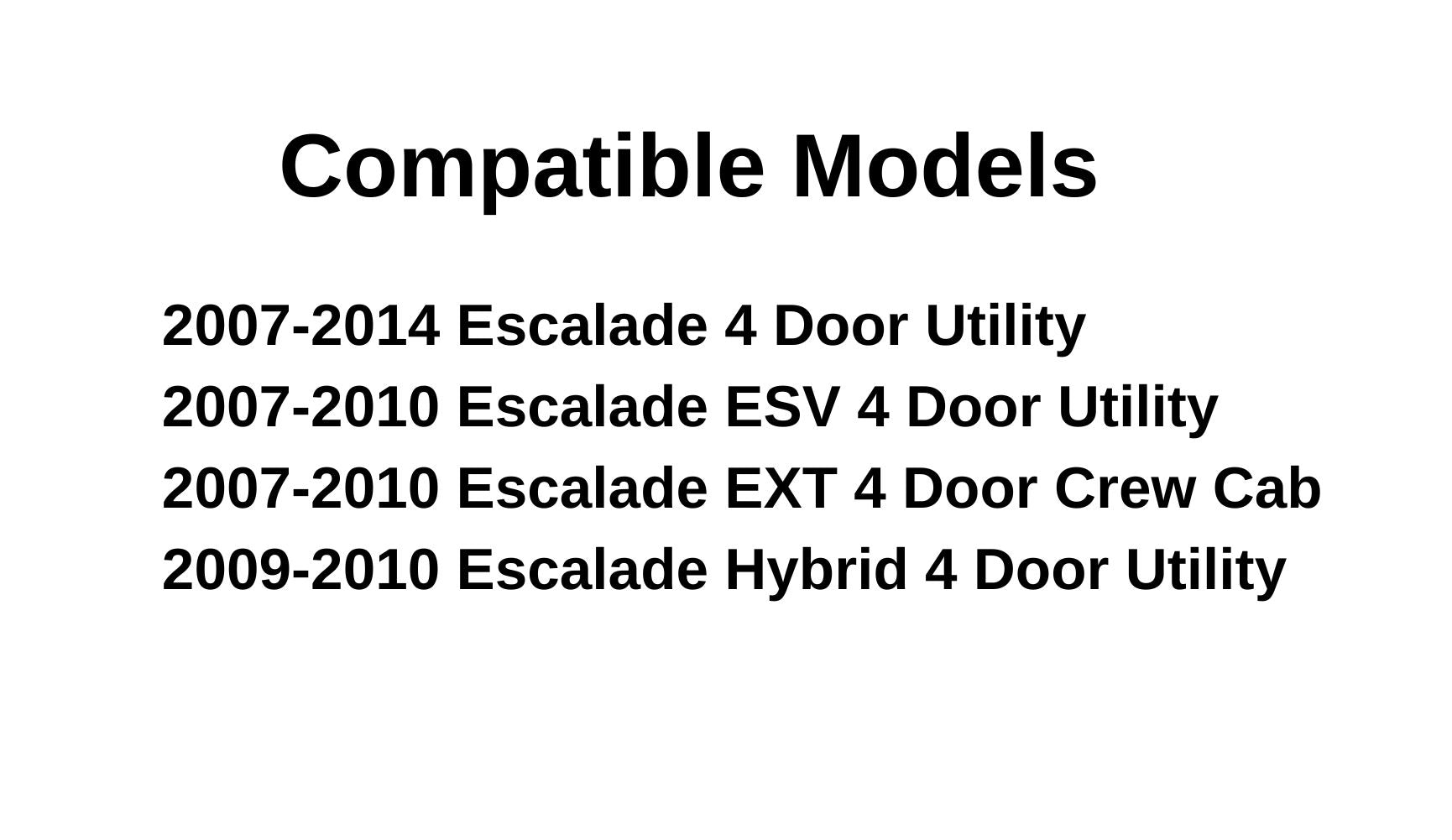 Compatible Models

2007-2014 Escalade 4 Door Utility
2007-2010 Escalade ESV 4 Door Utility
2007-2010 Escalade EXT 4 Door Crew Cab
2009-2010 Escalade Hybrid 4 Door Utility